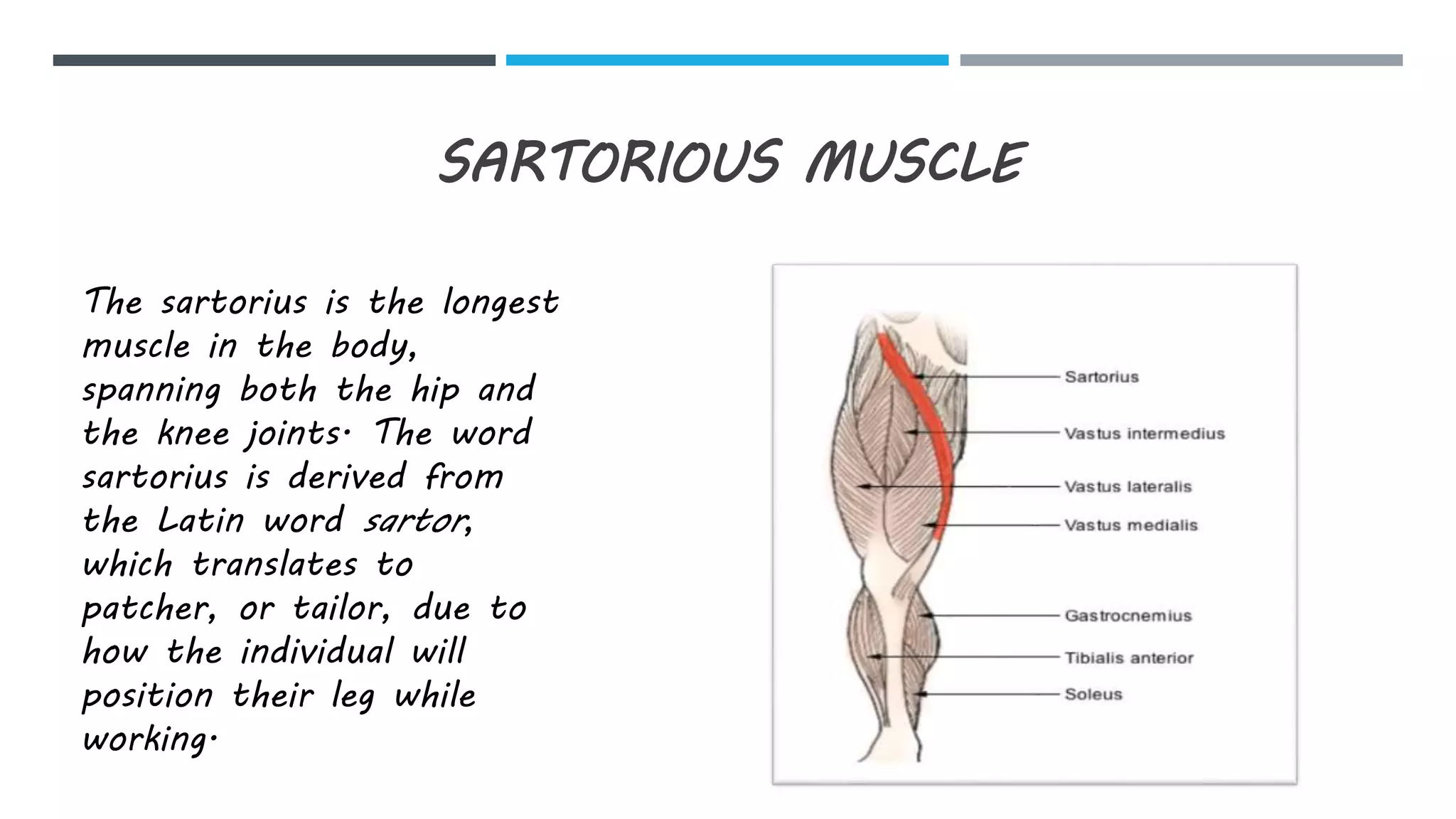 SARTORIOUS MUSCLE

The sartorius is the longest muscle in the body, spanning both the hip and the knee joints. The word sartorius is derived from the Latin word sartor, which translates to patcher, or tailor, due to how the individual will position their leg while working.

Sartorius
Vastus intermedius
Vastus lateralis
Vastus medialis
Gastrocnemius
Tibialis anterior
Soleus